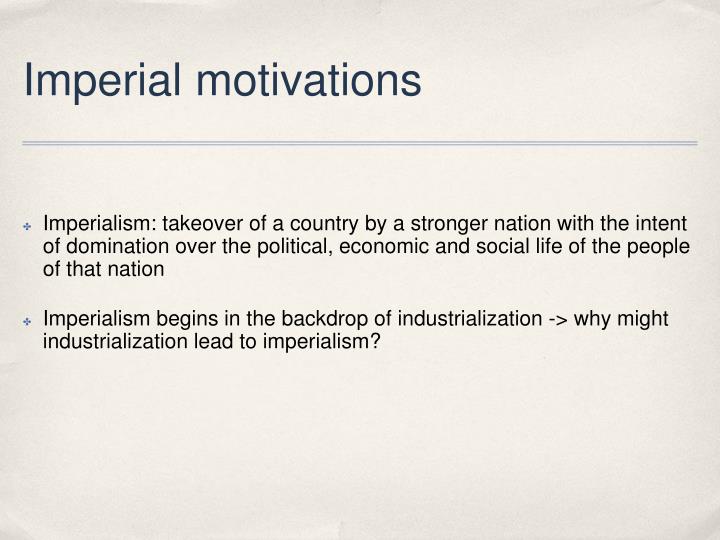 Imperial motivations

Imperialism: takeover of a country by a stronger nation with the intent of domination over the political, economic and social life of the people of that nation

Imperialism begins in the backdrop of industrialization -> why might industrialization lead to imperialism?